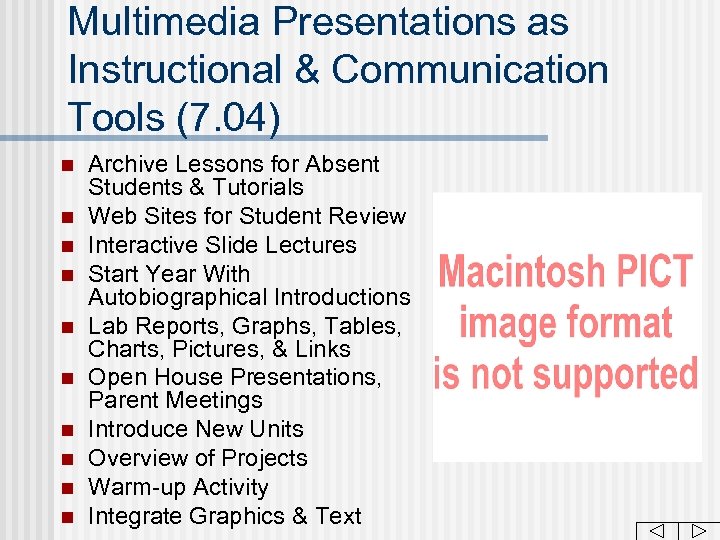 Multimedia Presentations as Instructional & Communication Tools (7.04)

- Archive Lessons for Absent Students & Tutorials
- Web Sites for Student Review
- Interactive Slide Lectures
- Start Year With Autobiographical Introductions
- Lab Reports, Graphs, Tables, Charts, Pictures, & Links
- Open House Presentations, Parent Meetings
- Introduce New Units
- Overview of Projects
- Warm-up Activity
- Integrate Graphics & Text

Macintosh PICT image format is not supported